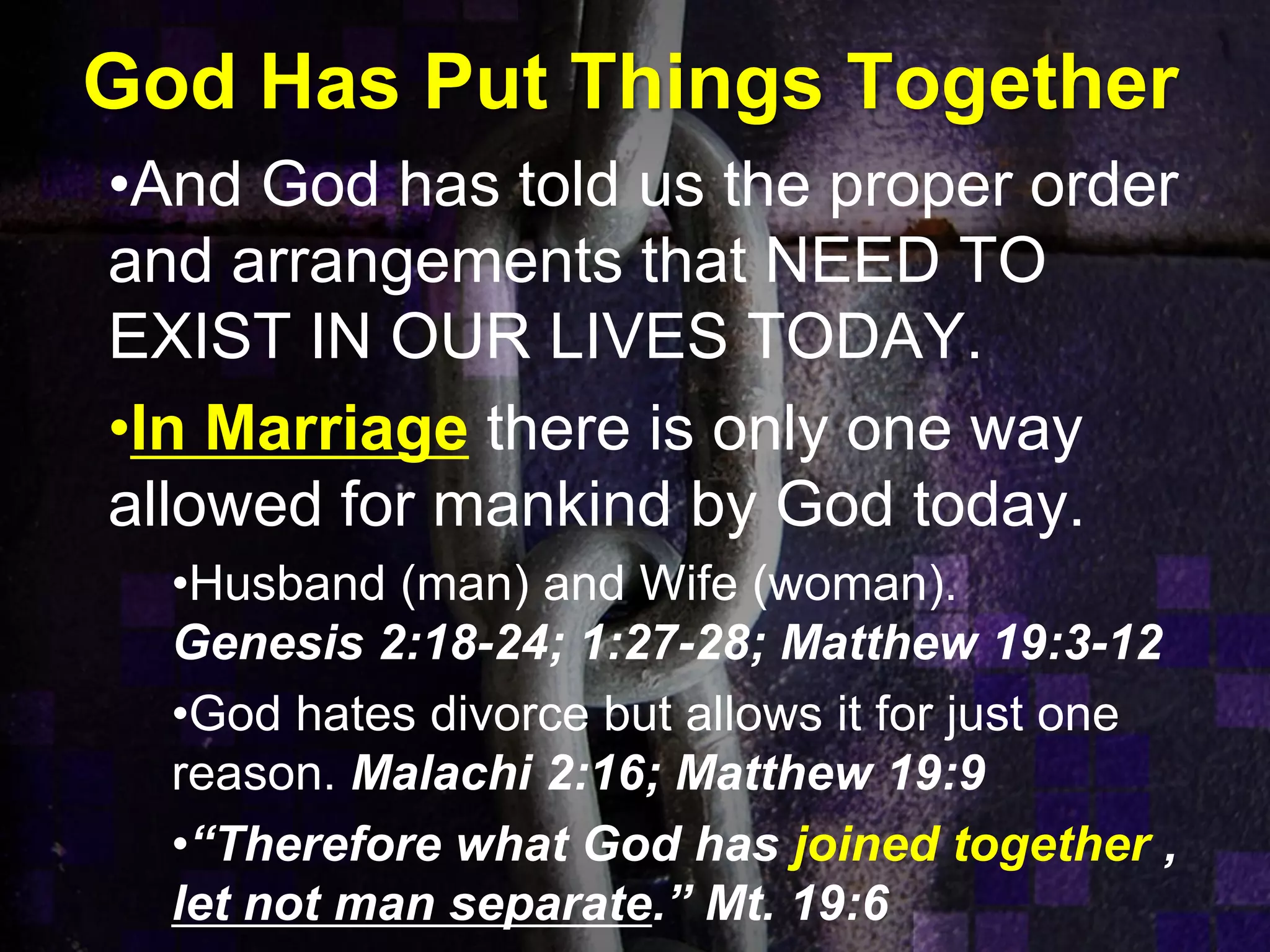 God Has Put Things Together

•And God has told us the proper order and arrangements that NEED TO EXIST IN OUR LIVES TODAY.

•In Marriage there is only one way allowed for mankind by God today.

•Husband (man) and Wife (woman). Genesis 2:18-24; 1:27-28; Matthew 19:3-12

•God hates divorce but allows it for just one reason. Malachi 2:16; Matthew 19:9

•“Therefore what God has joined together , let not man separate.” Mt. 19:6